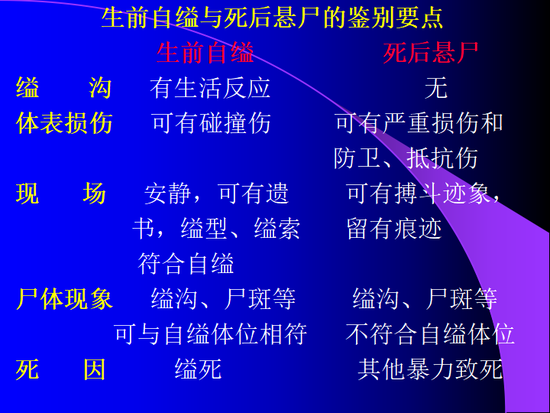 生前自缢与死后悬尸的鉴别要点

|  | 生前自缢 | 死后悬尸 |
|---|---|---|
| 缢　沟 | 有生活反应 | 无 |
| 体表损伤 | 可有碰撞伤 | 可有严重损伤和防卫、抵抗伤 |
| 现　场 | 安静，可有遗书，缢型、缢索符合自缢 | 可有搏斗迹象，留有痕迹 |
| 尸体现象 | 缢沟、尸斑等可与自缢体位相符 | 缢沟、尸斑等不符合自缢体位 |
| 死　因 | 缢死 | 其他暴力致死 |